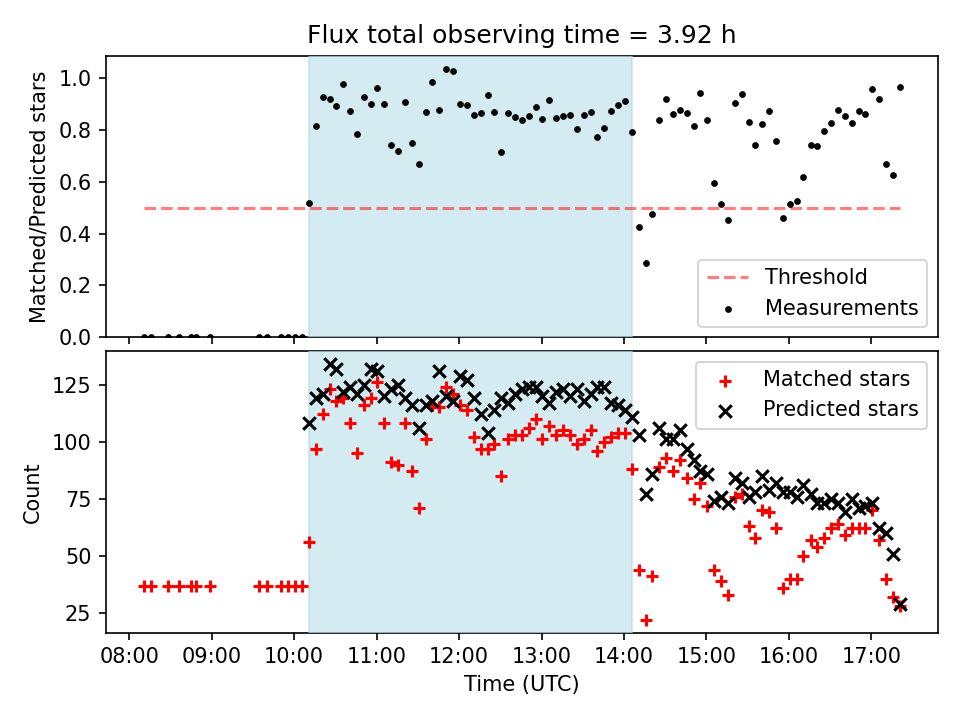 Flux total observing time = 3.92 h

Matched/Predicted stars

1.0
0.8
0.6
0.4
0.2
0.0

Threshold
Measurements

Count

125
100
75
50
25

Matched stars
Predicted stars

08:00 09:00 10:00 11:00 12:00 13:00 14:00 15:00 16:00 17:00

Time (UTC)